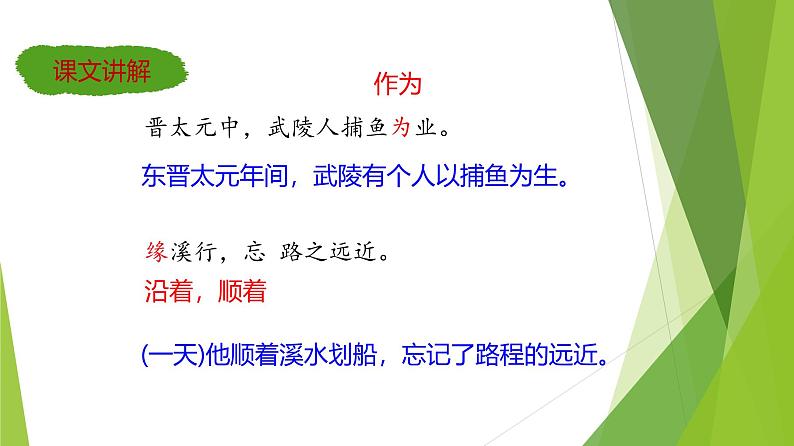 课文讲解

作为

晋太元中，武陵人捕鱼为业。

东晋太元年间，武陵有个人以捕鱼为生。

缘溪行，忘 路之远近。

沿着，顺着

(一天)他顺着溪水划船，忘记了路程的远近。